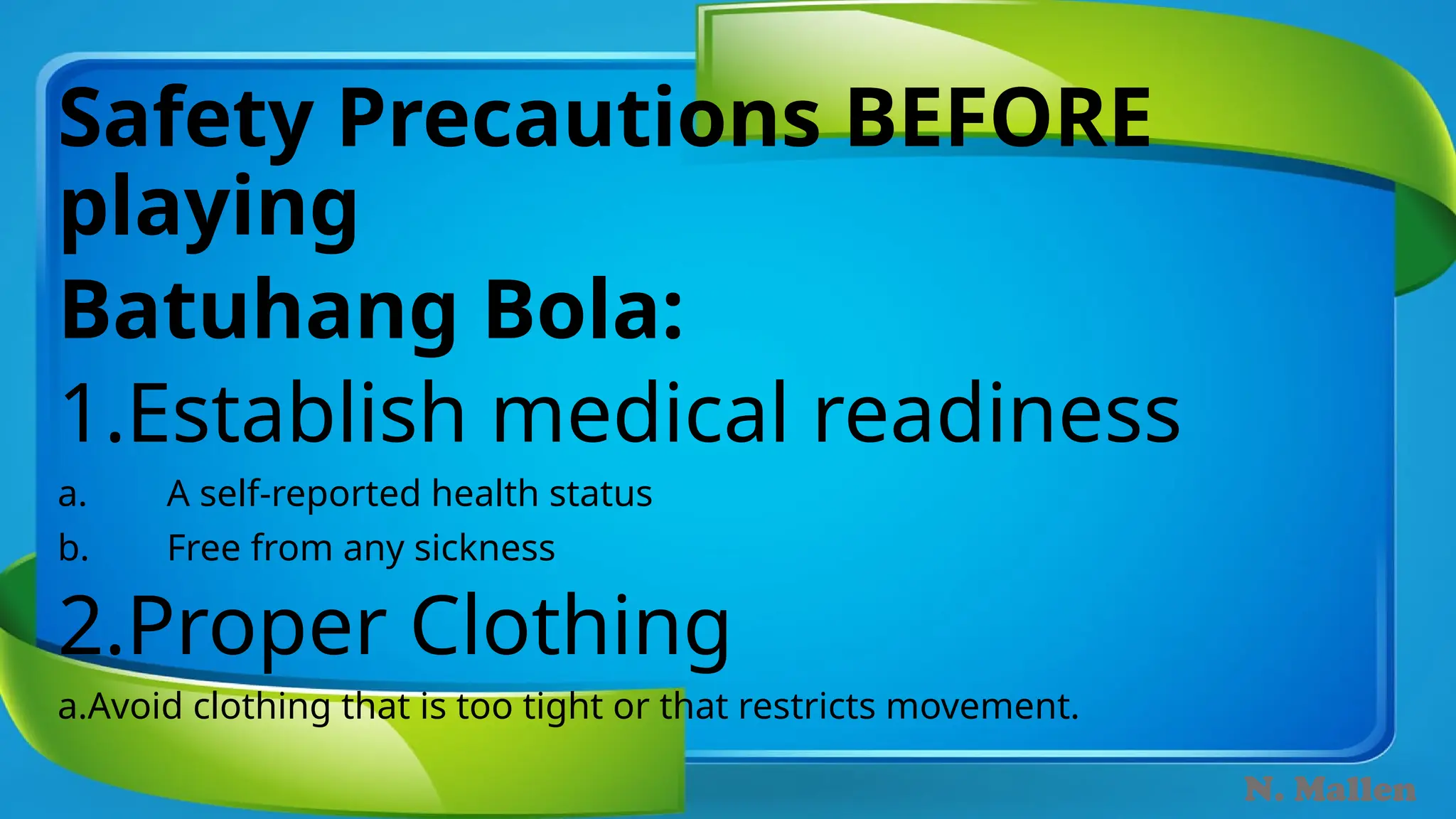 Safety Precautions BEFORE playing
Batuhang Bola:

1.Establish medical readiness

a. A self-reported health status
b. Free from any sickness

2.Proper Clothing

a.Avoid clothing that is too tight or that restricts movement.

N. Mallen